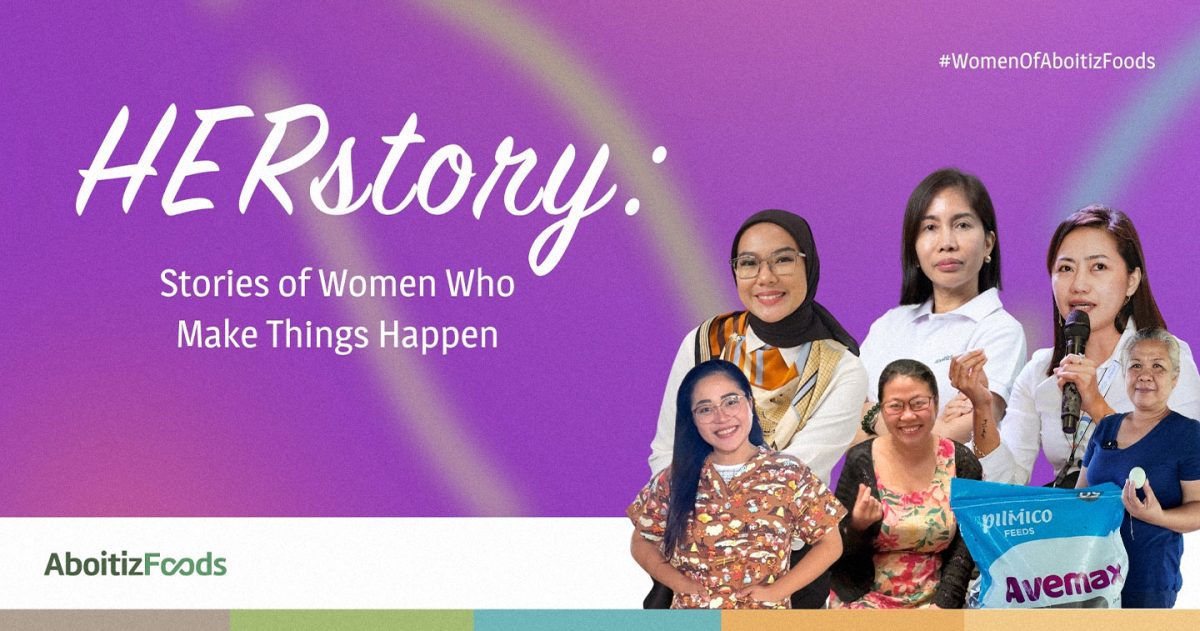 #WomenOfAboitizFoods

HERstory:

Stories of Women Who Make Things Happen

AboitizFoods

pilmico FEEDS

Avemax